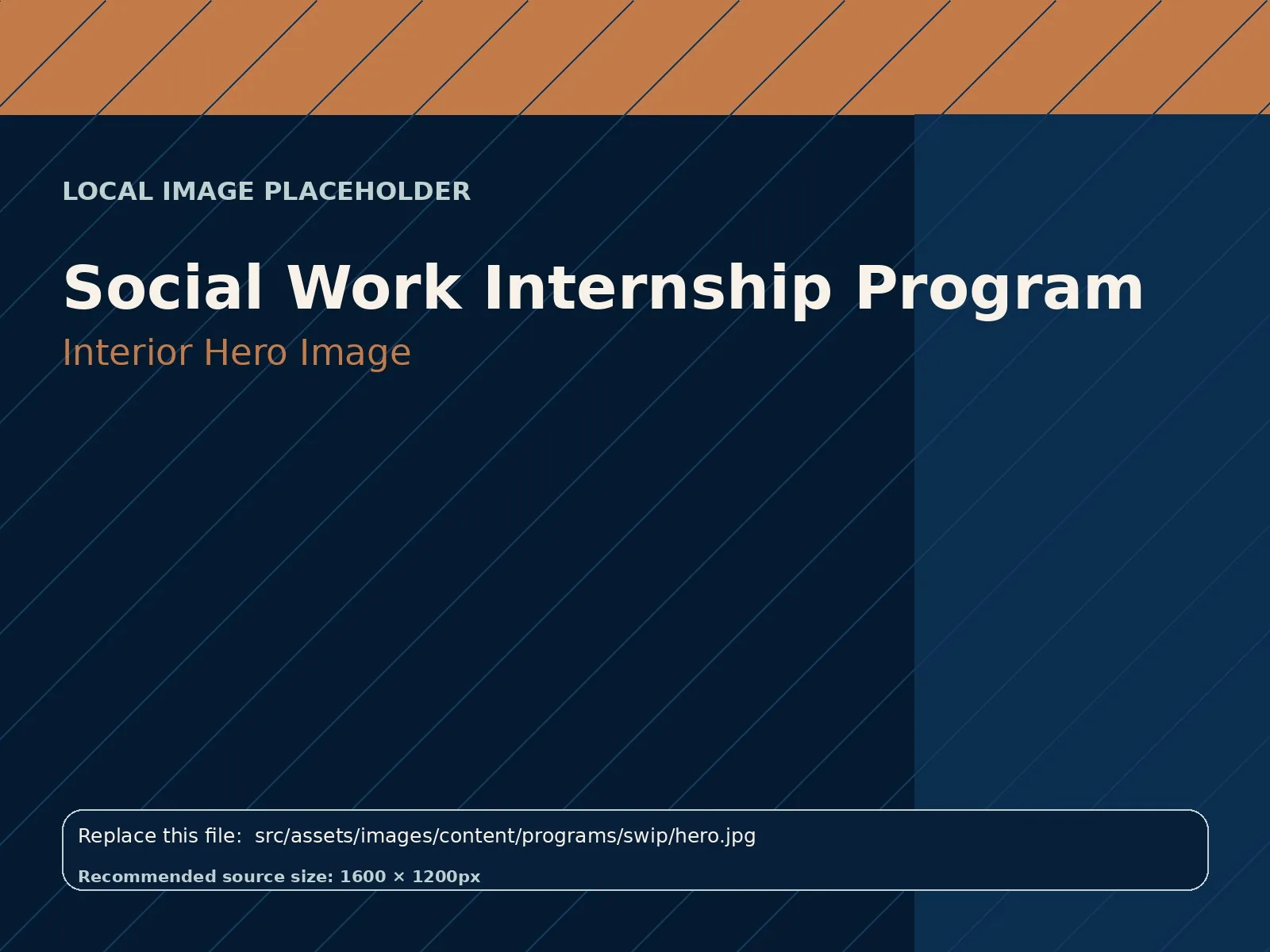 LOCAL IMAGE PLACEHOLDER

Social Work Internship Program

Interior Hero Image

Replace this file: src/assets/images/content/programs/swip/hero.jpg

Recommended source size: 1600 × 1200px